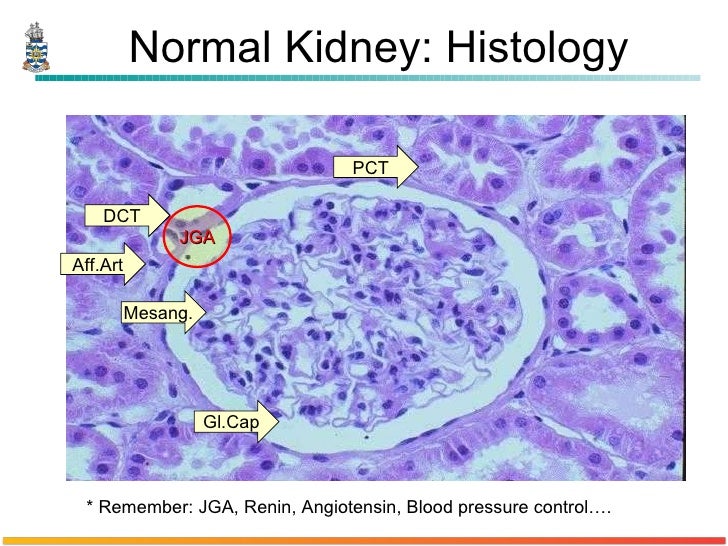 Normal Kidney: Histology

PCT

DCT

JGA

Aff.Art

Mesang.

Gl.Cap

* Remember: JGA, Renin, Angiotensin, Blood pressure control….